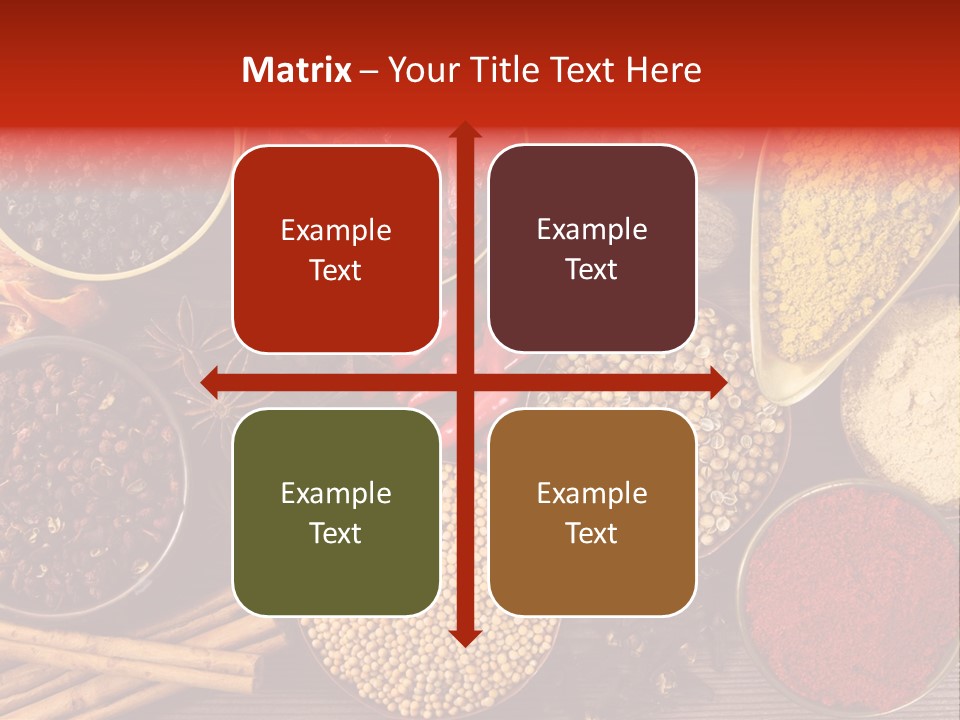 Matrix – Your Title Text Here

Example Text

Example Text

Example Text

Example Text